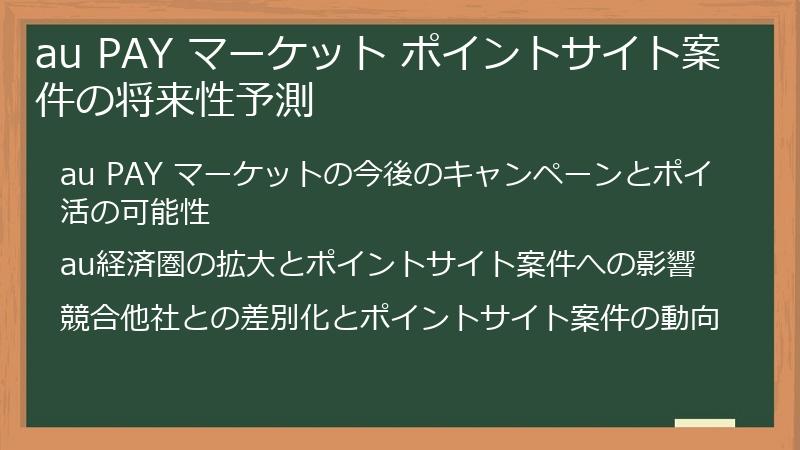 au PAY マーケット ポイントサイト案件の将来性予測

au PAY マーケットの今後のキャンペーンとポイ活の可能性

au経済圏の拡大とポイントサイト案件への影響

競合他社との差別化とポイントサイト案件の動向